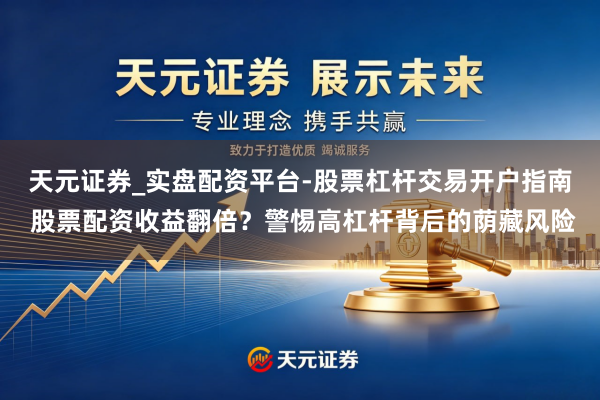 天元证券 展示未来

专业理念 携手共赢

致力于打造优质 竭诚服务

天元证券_实盘配资平台-股票杠杆交易开户指南

股票配资收益翻倍？警惕高杠杆背后的荫藏风险

天元证券